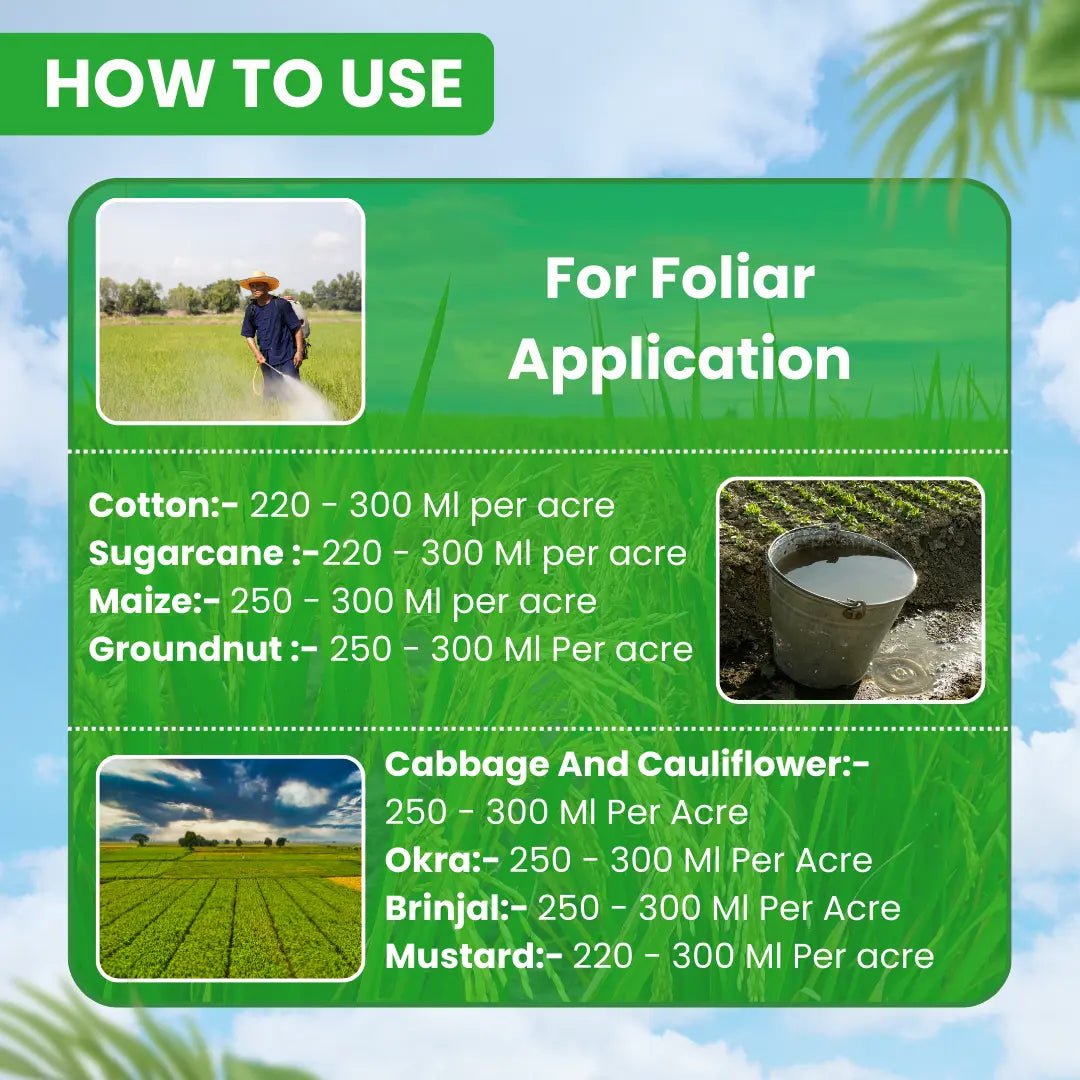 HOW TO USE

For Foliar Application

Cotton:- 220 - 300 Ml per acre
Sugarcane :-220 - 300 Ml per acre
Maize:- 250 - 300 Ml per acre
Groundnut :- 250 - 300 Ml Per acre

Cabbage And Cauliflower:- 250 - 300 Ml Per Acre
Okra:- 250 - 300 Ml Per Acre
Brinjal:- 250 - 300 Ml Per Acre
Mustard:- 220 - 300 Ml Per acre